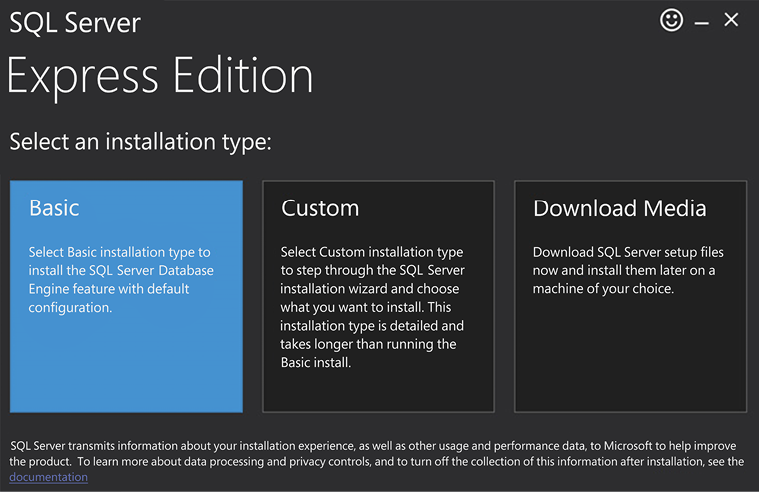 SQL Server

Express Edition

Select an installation type:

Basic

Select Basic installation type to install the SQL Server Database Engine feature with default configuration.

Custom

Select Custom installation type to step through the SQL Server installation wizard and choose what you want to install. This installation type is detailed and takes longer than running the Basic install.

Download Media

Download SQL Server setup files now and install them later on a machine of your choice.

SQL Server transmits information about your installation experience, as well as other usage and performance data, to Microsoft to help improve the product. To learn more about data processing and privacy controls, and to turn off the collection of this information after installation, see the documentation